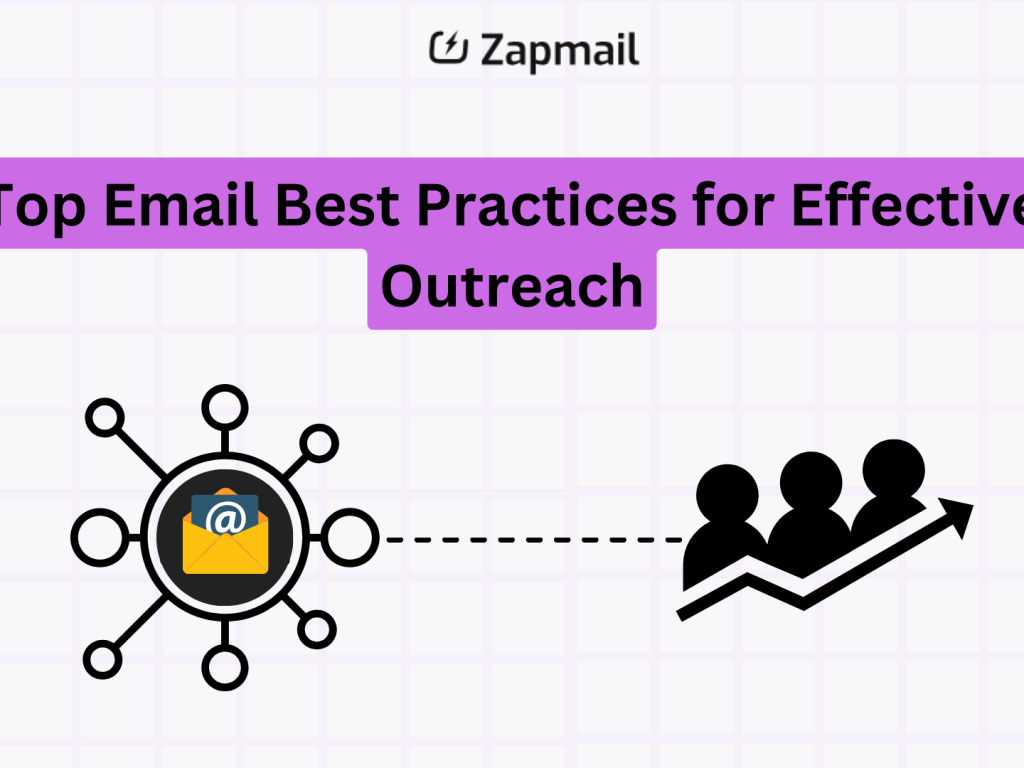 Zapmail

Top Email Best Practices for Effective Outreach

@